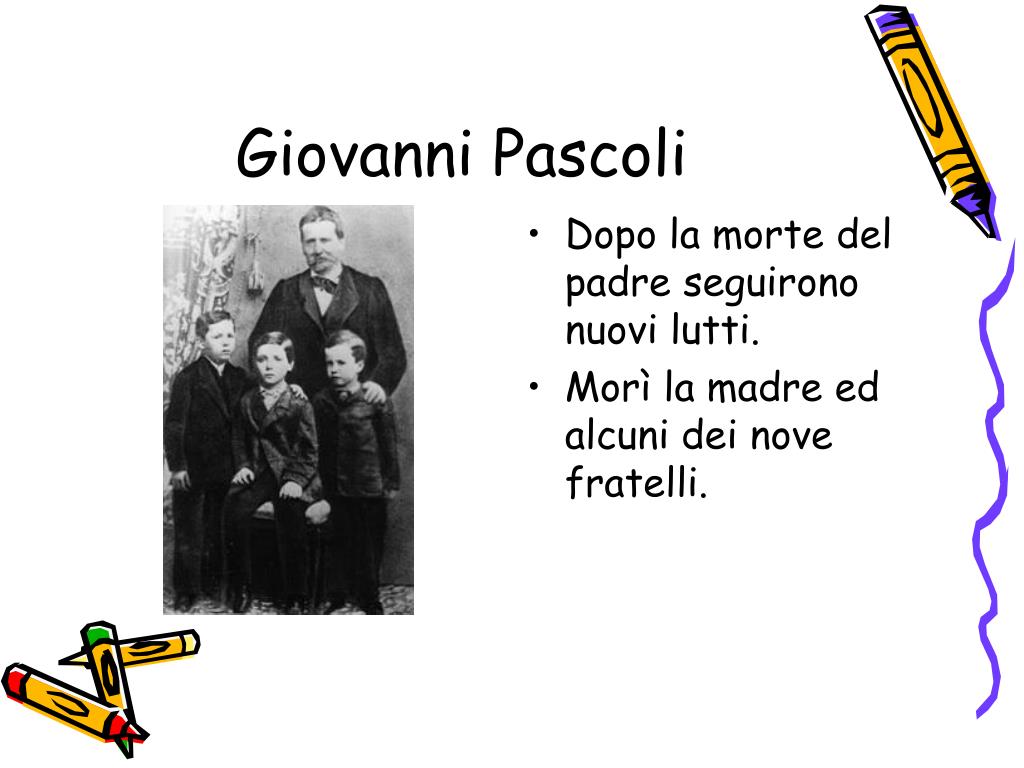 Giovanni Pascoli

• Dopo la morte del padre seguirono nuovi lutti.
• Morì la madre ed alcuni dei nove fratelli.